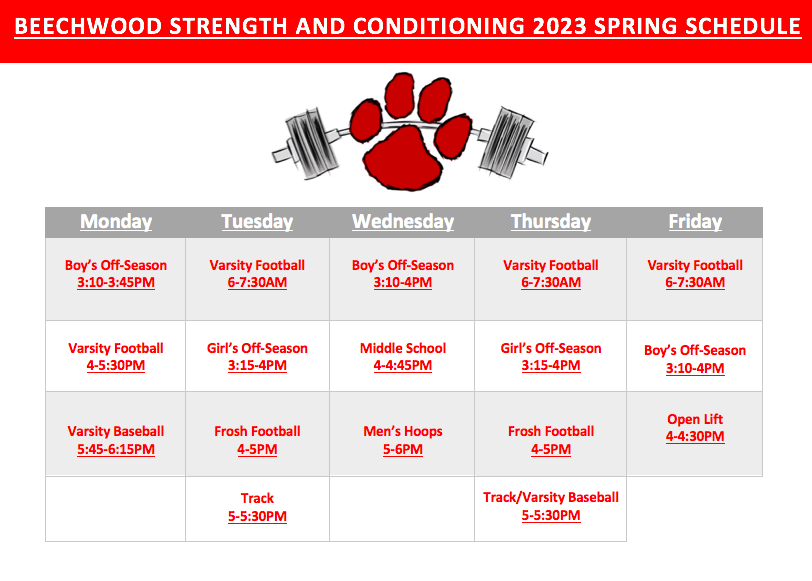 BEECHWOOD STRENGTH AND CONDITIONING 2023 SPRING SCHEDULE

| Monday | Tuesday | Wednesday | Thursday | Friday |
|---|---|---|---|---|
| Boy's Off-Season 3:10-3:45PM | Varsity Football 6-7:30AM | Boy's Off-Season 3:10-4PM | Varsity Football 6-7:30AM | Varsity Football 6-7:30AM |
| Varsity Football 4-5:30PM | Girl's Off-Season 3:15-4PM | Middle School 4-4:45PM | Girl's Off-Season 3:15-4PM | Boy's Off-Season 3:10-4PM |
| Varsity Baseball 5:45-6:15PM | Frosh Football 4-5PM | Men's Hoops 5-6PM | Frosh Football 4-5PM | Open Lift 4-4:30PM |
| | Track 5-5:30PM | | Track/Varsity Baseball 5-5:30PM | |